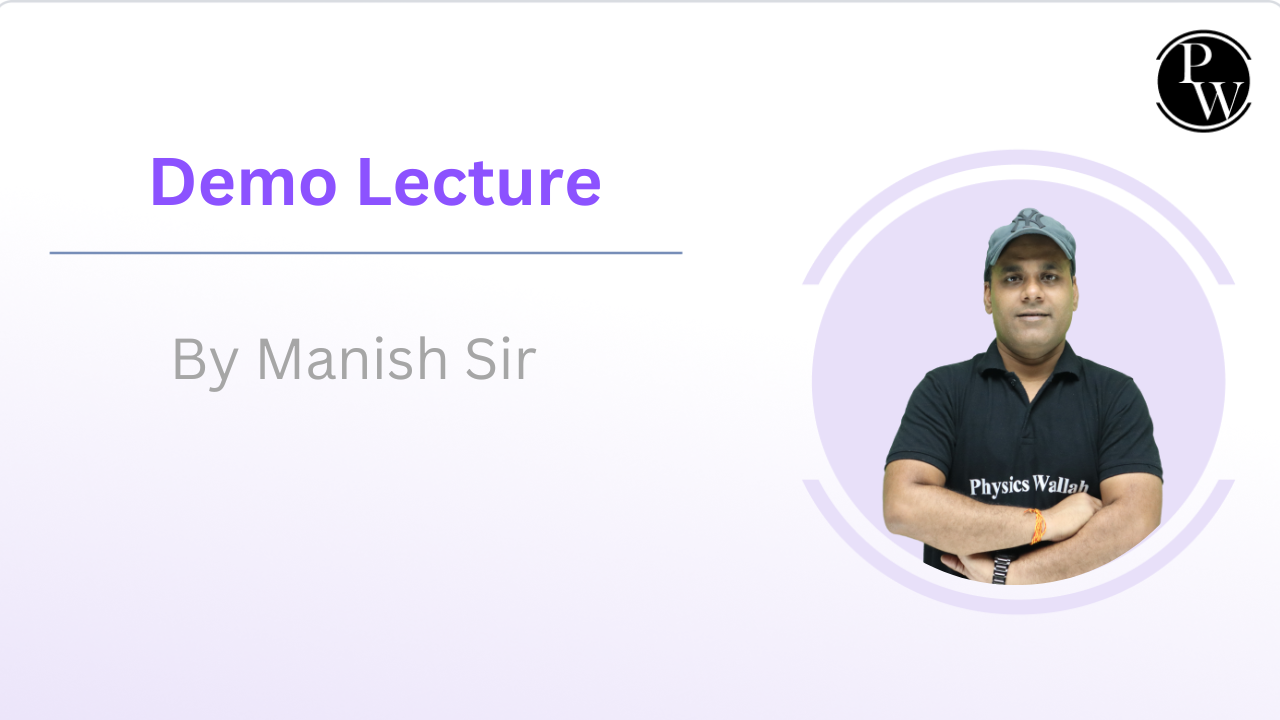 PW

Demo Lecture

By Manish Sir

Physics Wallah